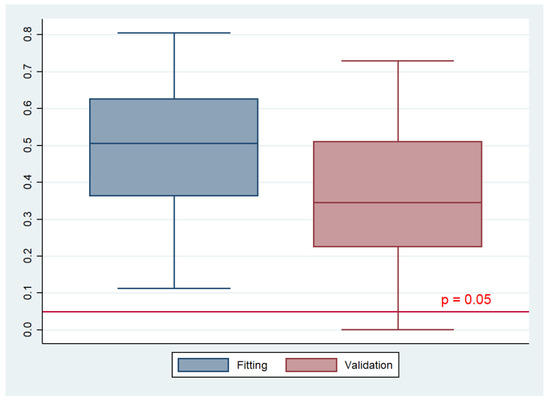 0.8
0.7
0.6
0.5
0.4
0.3
0.2
0.1
0.0

p = 0.05

Fitting
Validation